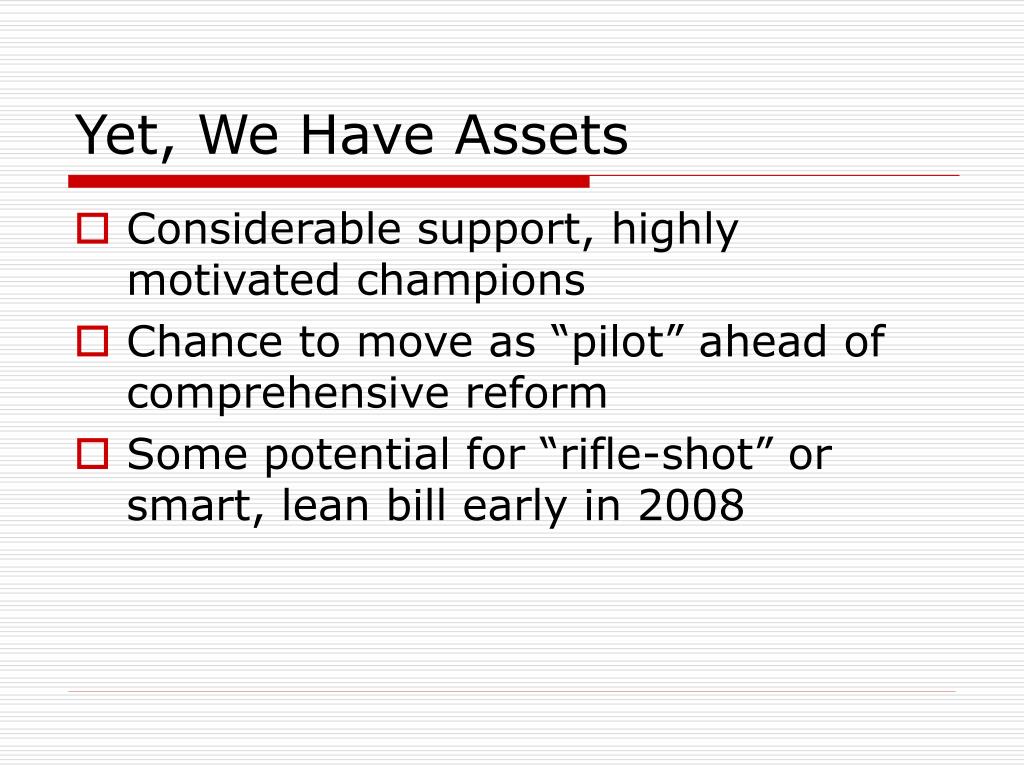 Yet, We Have Assets

Considerable support, highly motivated champions

Chance to move as “pilot” ahead of comprehensive reform

Some potential for “rifle-shot” or smart, lean bill early in 2008